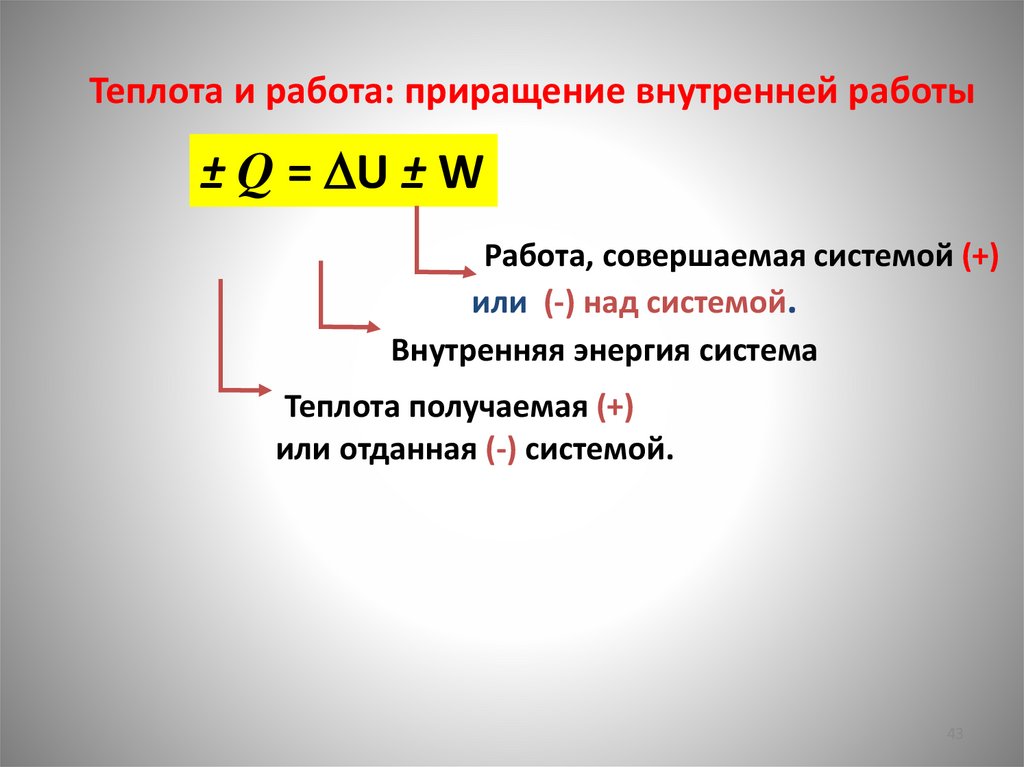 Теплота и работа: приращение внутренней работы

$\pm Q = \Delta U \pm W$

Работа, совершаемая системой (+) или (-) над системой.

Внутренняя энергия система

Теплота получаемая (+) или отданная (-) системой.

43